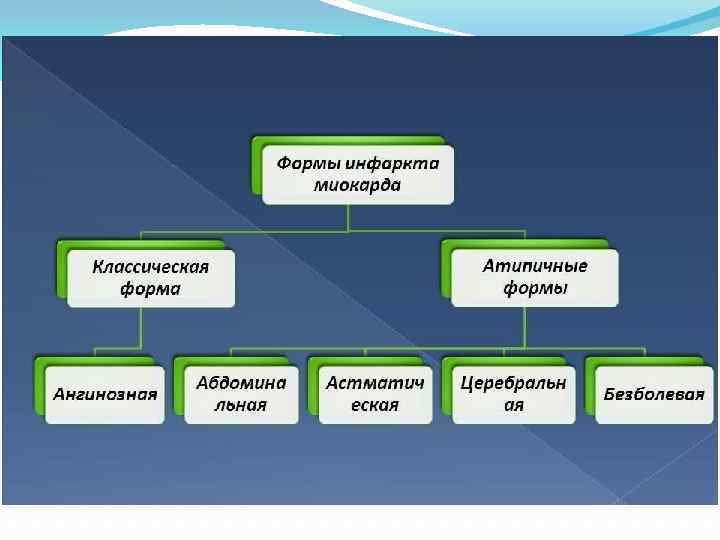 Формы инфаркта миокарда

Классическая форма

Атипичные формы

Ангинозная

Абдоминальная

Астматическая

Церебральная

Безболевая